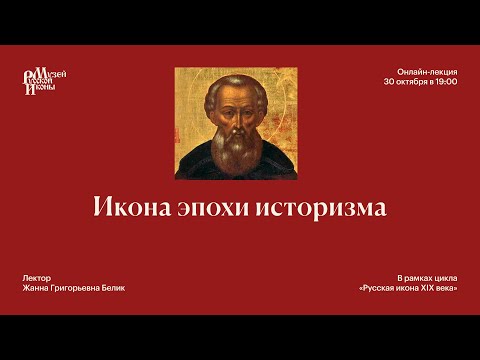 Музей Русской Иконы

Онлайн-лекция
30 октября в 19:00

Икона эпохи историзма

Лектор
Жанна Григорьевна Белик

В рамках цикла
«Русская икона XIX века»